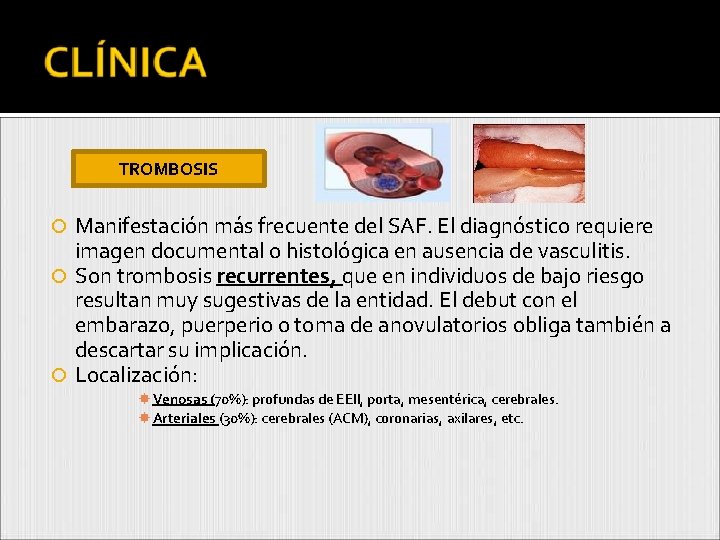 CLÍNICA

TROMBOSIS

Manifestación más frecuente del SAF. El diagnóstico requiere imagen documental o histológica en ausencia de vasculitis.

Son trombosis recurrentes, que en individuos de bajo riesgo resultan muy sugestivas de la entidad. El debut con el embarazo, puerperio o toma de anovulatorios obliga también a descartar su implicación.

Localización:

Venosas (70%): profundas de EEII, porta, mesentérica, cerebrales.

Arteriales (30%): cerebrales (ACM), coronarias, axilares, etc.